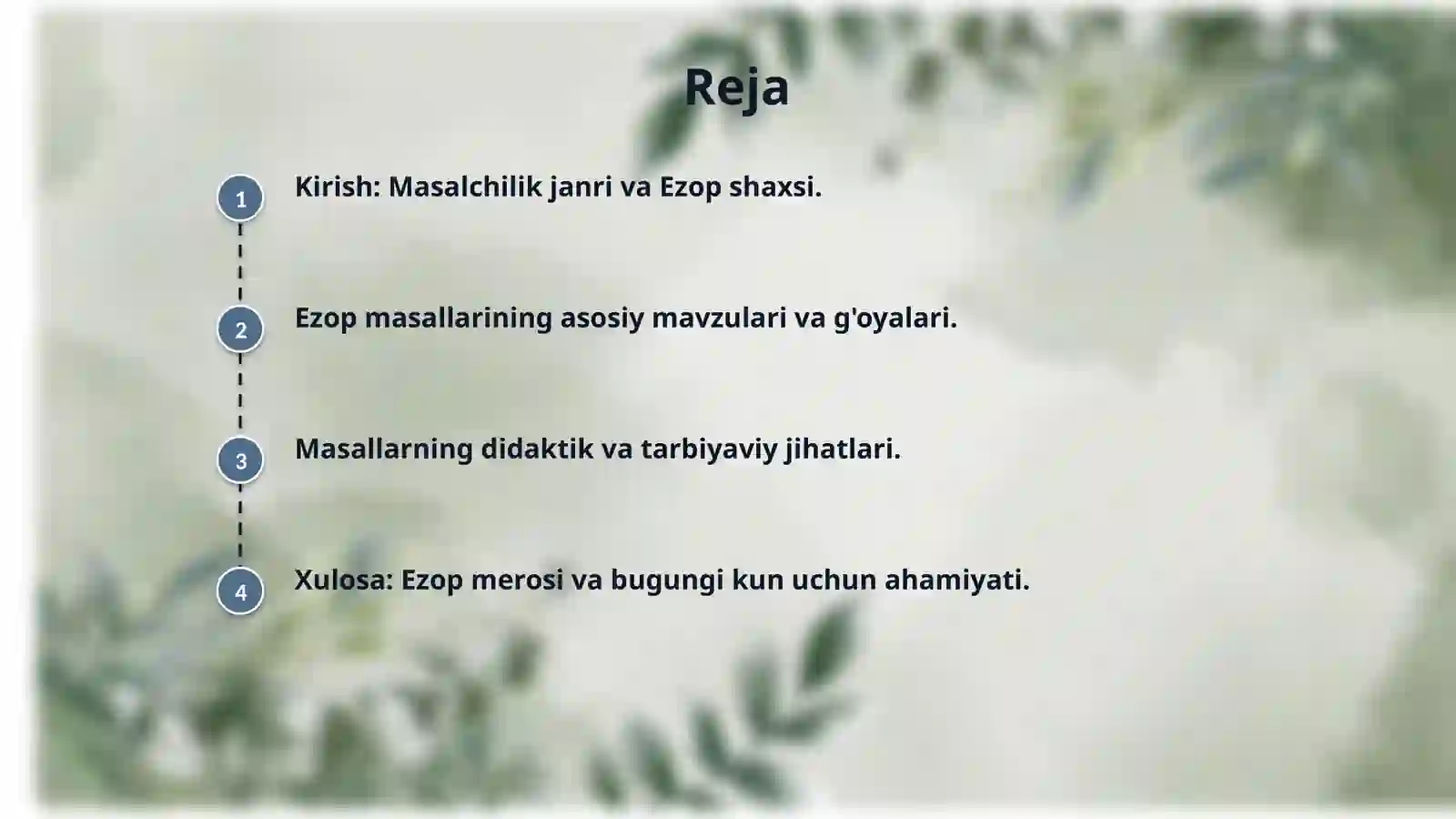 Reja

1 Kirish: Masalchilik janri va Ezop shaxsi.

2 Ezop masallarining asosiy mavzulari va g'oyalari.

3 Masallarning didaktik va tarbiyaviy jihatlari.

4 Xulosa: Ezop merosi va bugungi kun uchun ahamiyati.